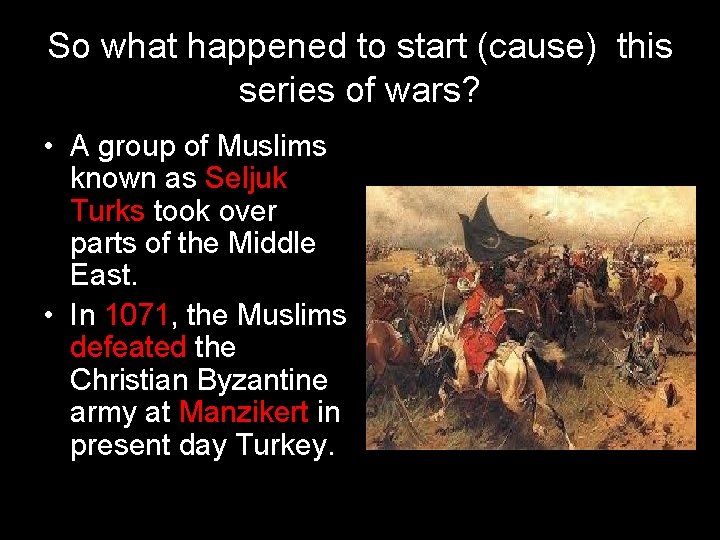 So what happened to start (cause) this series of wars?

• A group of Muslims known as Seljuk Turks took over parts of the Middle East.
• In 1071, the Muslims defeated the Christian Byzantine army at Manzikert in present day Turkey.